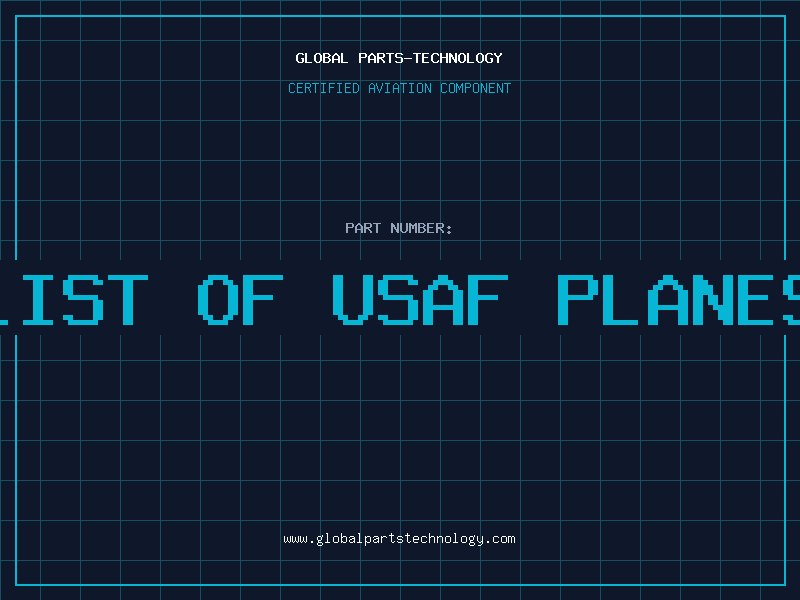 GLOBAL PARTS-TECHNOLOGY

CERTIFIED AVIATION COMPONENT

PART NUMBER:

LIST OF USAF PLANES

www.globalpartstechnology.com